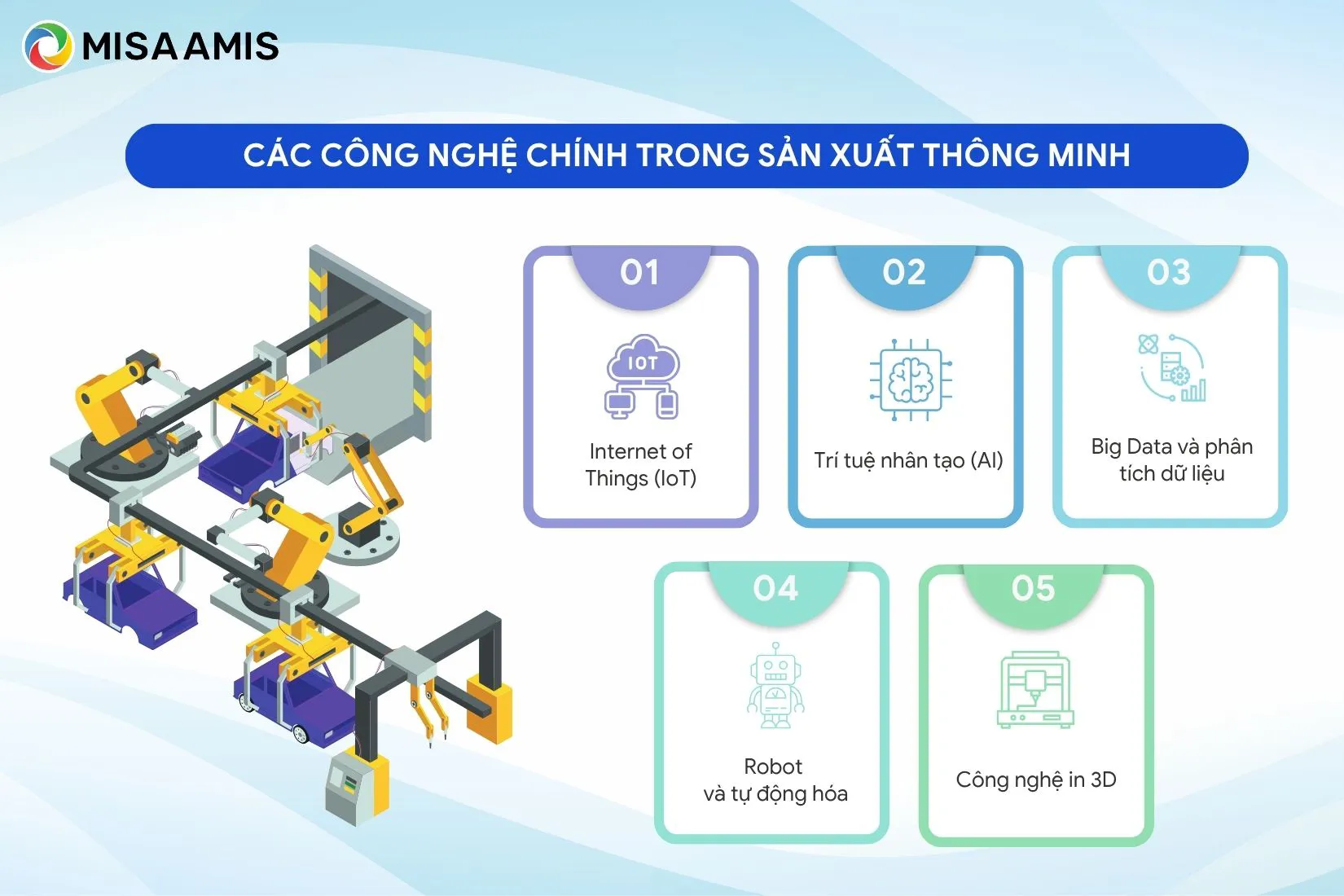 MISA AMIS

CÁC CÔNG NGHỆ CHÍNH TRONG SẢN XUẤT THÔNG MINH

01
IOT
Internet of Things (IoT)

02
Trí tuệ nhân tạo (AI)

03
Big Data và phân tích dữ liệu

04
Robot và tự động hóa

05
Công nghệ in 3D